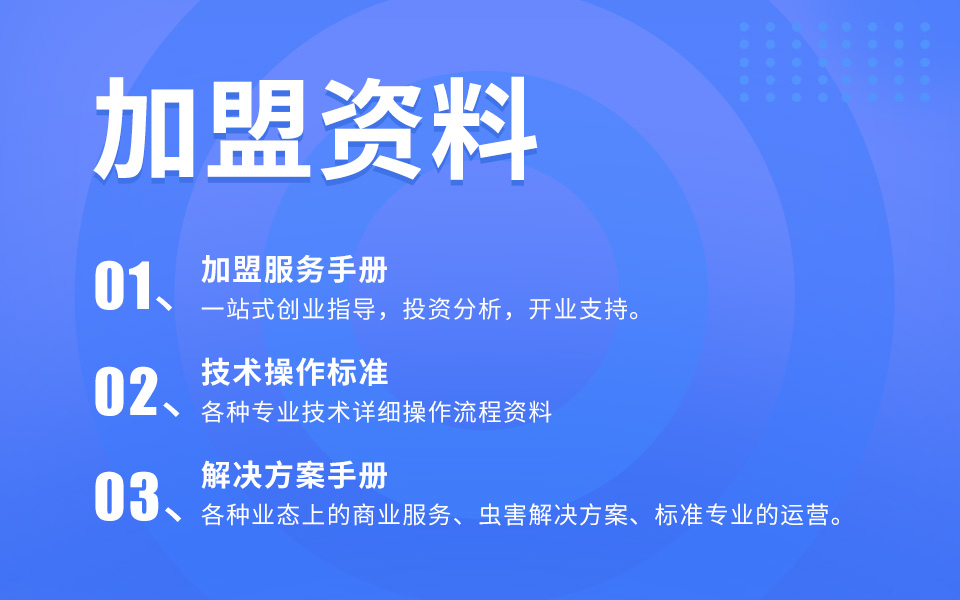 加盟资料

01、加盟服务手册
一站式创业指导，投资分析，开业支持。

02、技术操作标准
各种专业技术详细操作流程资料

03、解决方案手册
各种业态上的商业服务、虫害解决方案、标准专业的运营。